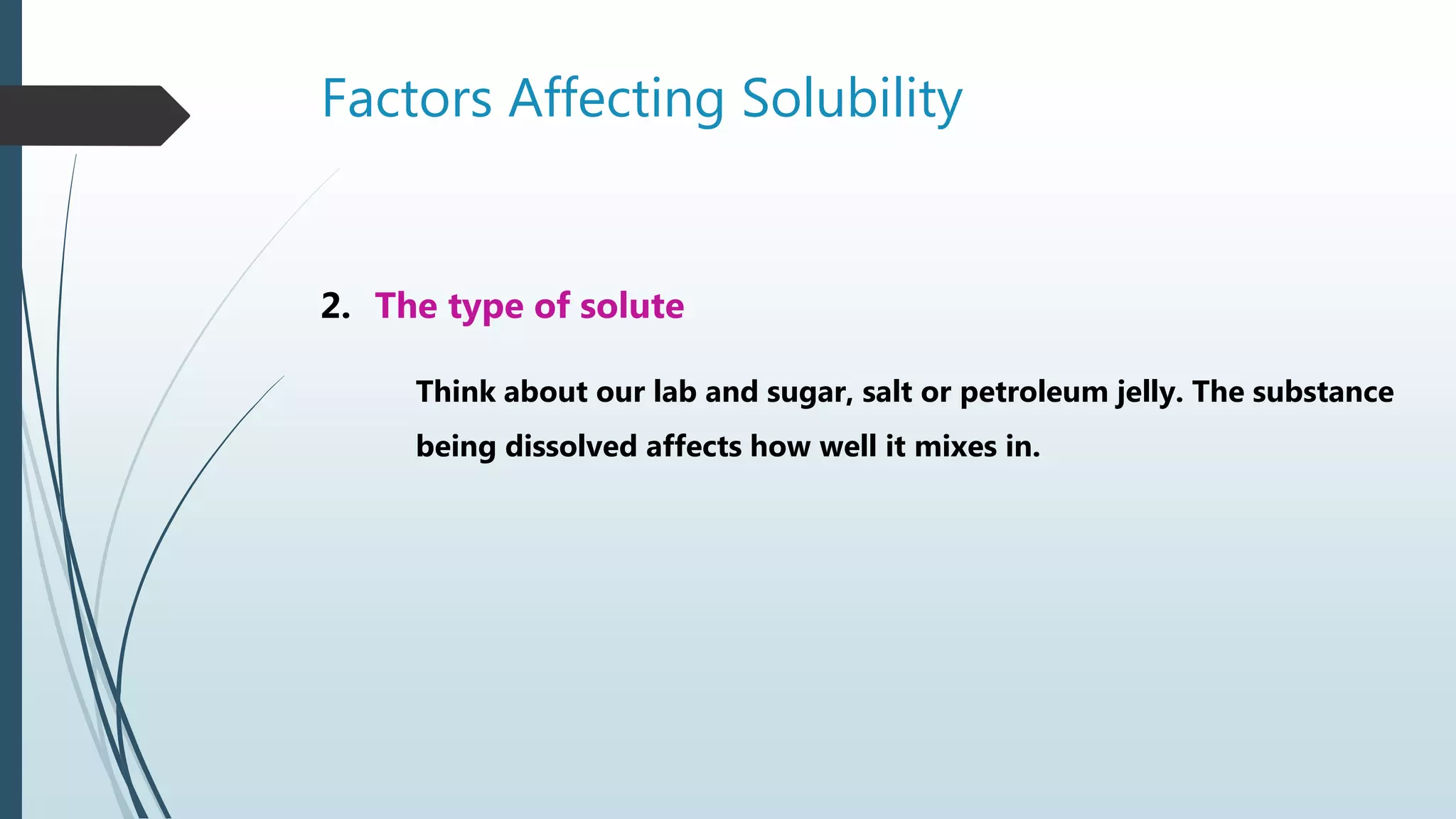 Factors Affecting Solubility

2. The type of solute

Think about our lab and sugar, salt or petroleum jelly. The substance being dissolved affects how well it mixes in.